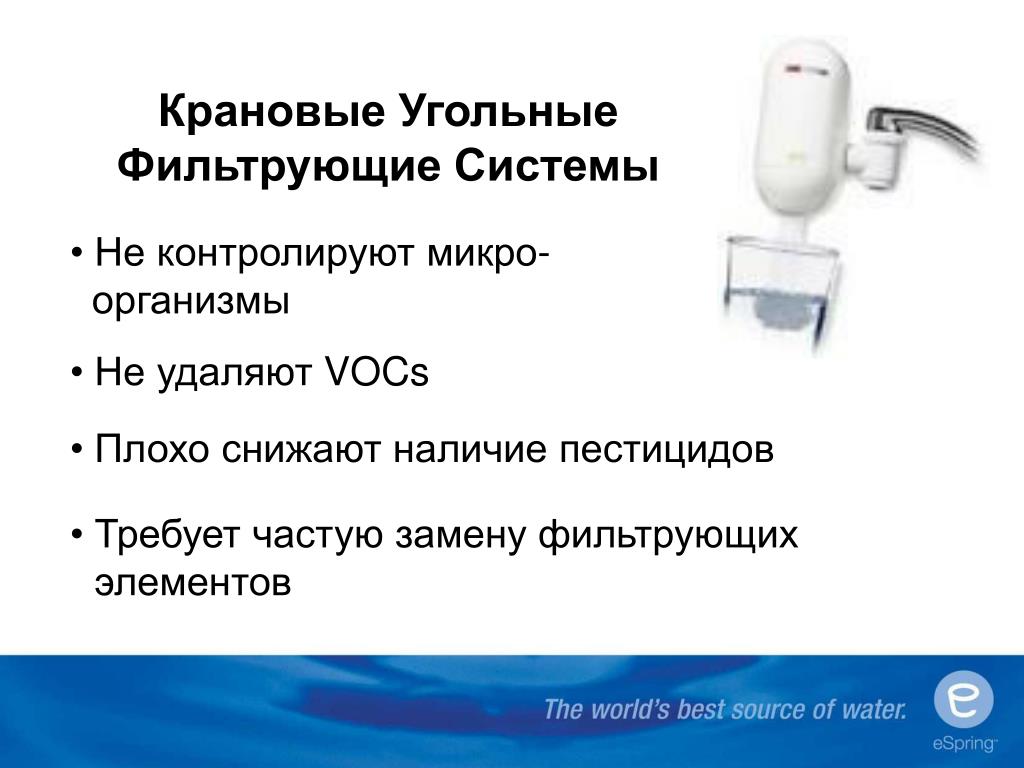 Крановые Угольные Фильтрующие Системы

• Не контролируют микро-организмы

• Не удаляют VOCs

• Плохо снижают наличие пестицидов

• Требует частую замену фильтрующих элементов

The world's best source of water.

eSpring™